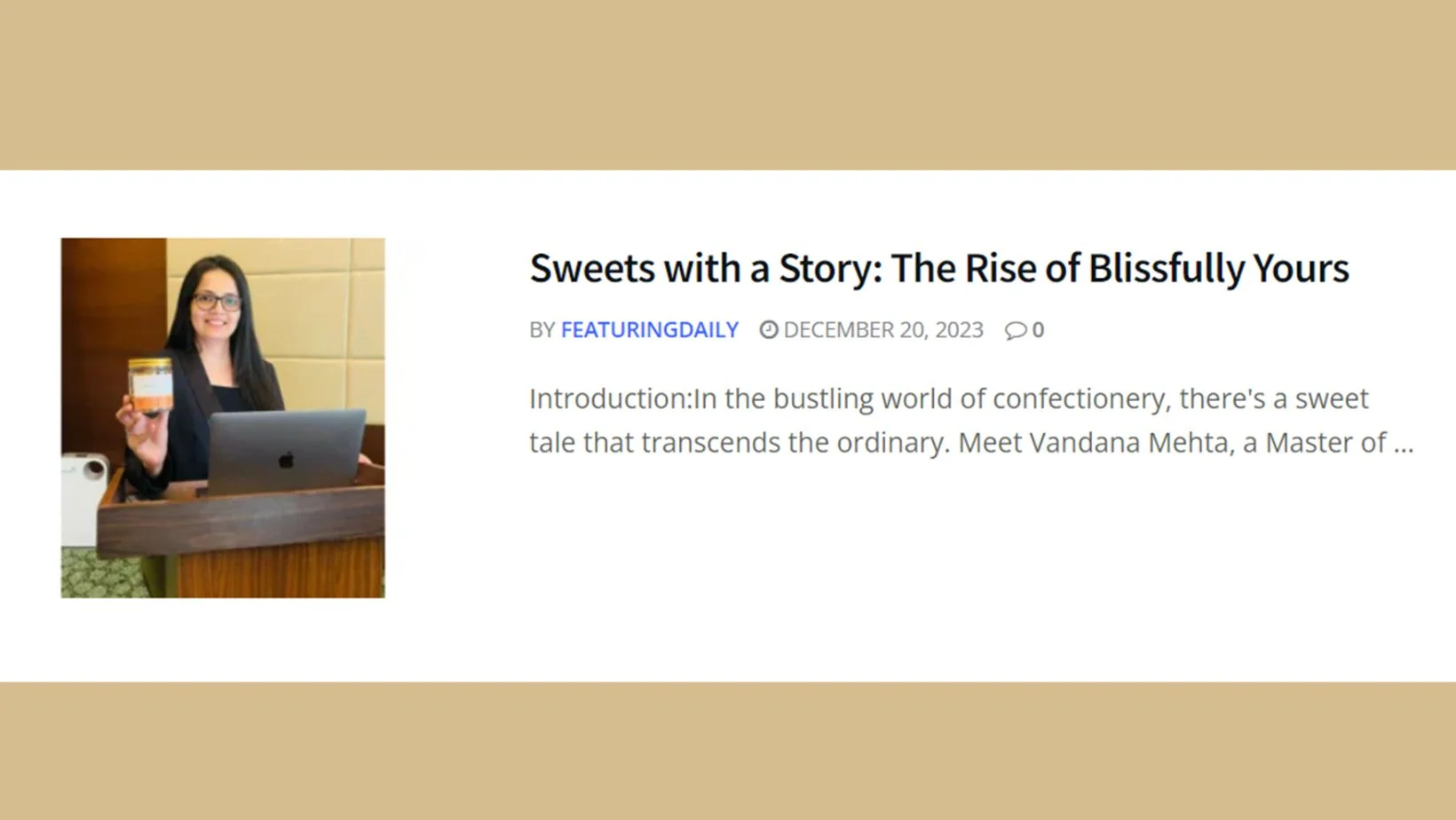 Sweets with a Story: The Rise of Blissfully Yours

BY FEATURINGDAILY DECEMBER 20, 2023 0

Introduction:In the bustling world of confectionery, there's a sweet tale that transcends the ordinary. Meet Vandana Mehta, a Master of ...